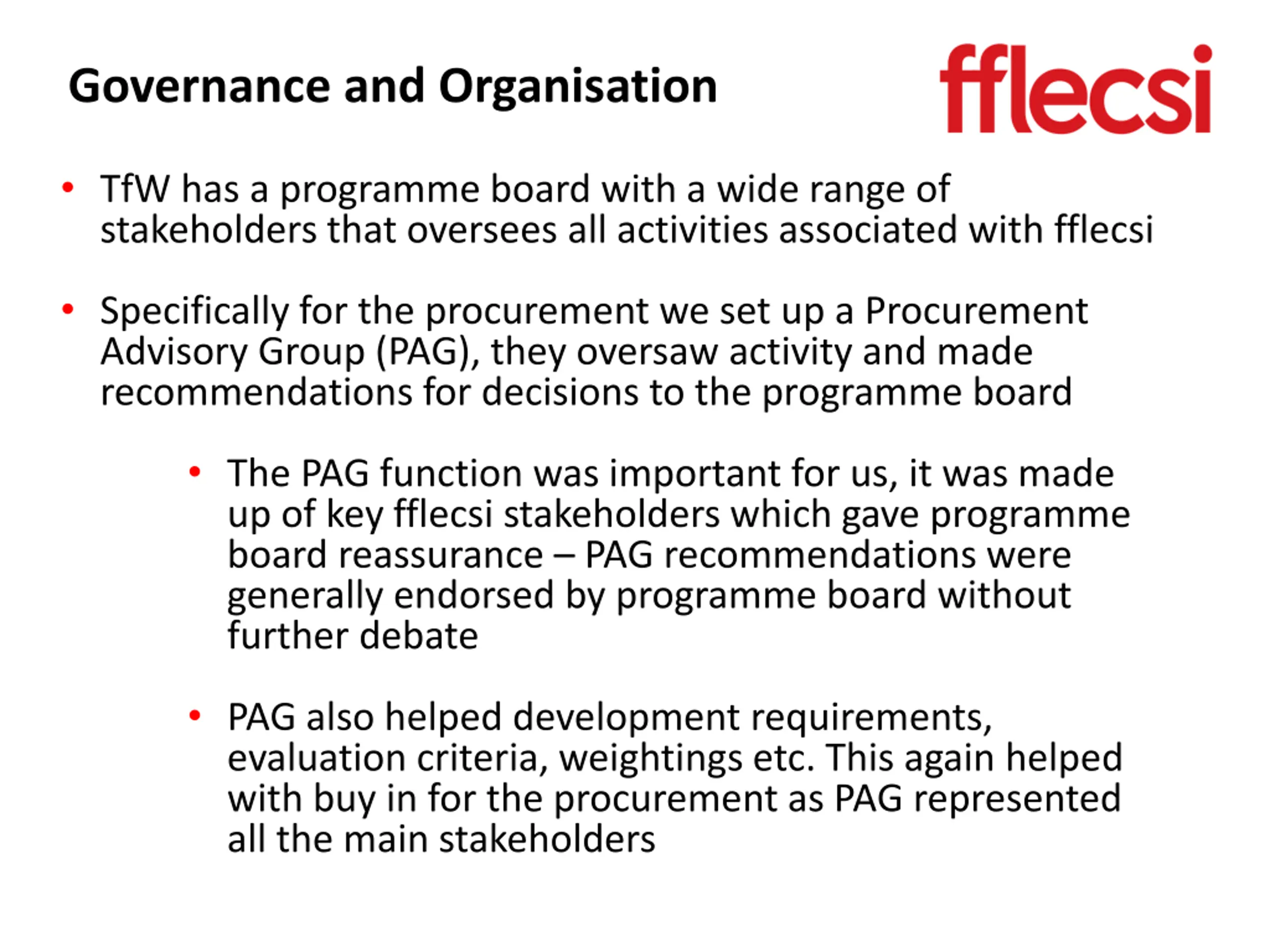 Governance and Organisation

fflecsi

• TfW has a programme board with a wide range of stakeholders that oversees all activities associated with fflecsi

• Specifically for the procurement we set up a Procurement Advisory Group (PAG), they oversaw activity and made recommendations for decisions to the programme board

• The PAG function was important for us, it was made up of key fflecsi stakeholders which gave programme board reassurance – PAG recommendations were generally endorsed by programme board without further debate

• PAG also helped development requirements, evaluation criteria, weightings etc. This again helped with buy in for the procurement as PAG represented all the main stakeholders